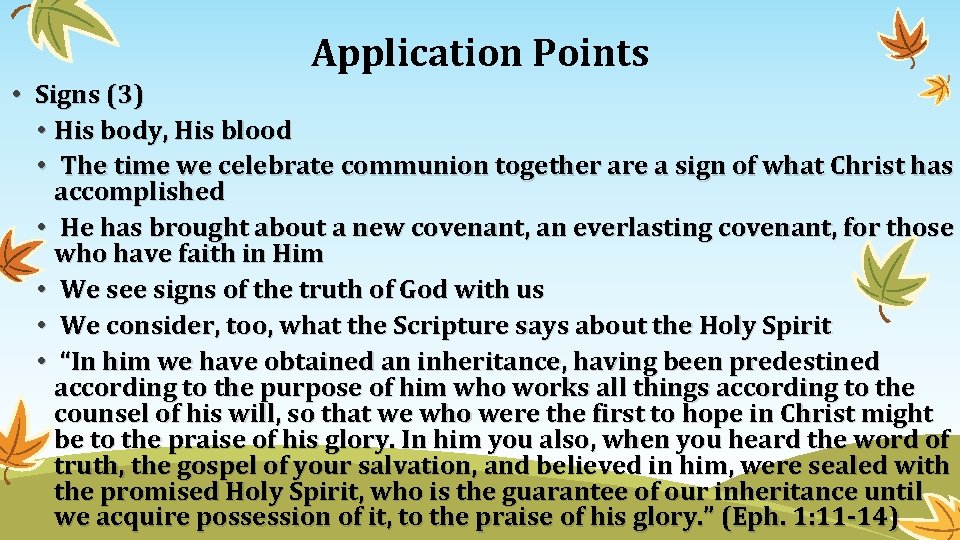 Application Points

• Signs (3)
• His body, His blood
• The time we celebrate communion together are a sign of what Christ has accomplished
• He has brought about a new covenant, an everlasting covenant, for those who have faith in Him
• We see signs of the truth of God with us
• We consider, too, what the Scripture says about the Holy Spirit
• "In him we have obtained an inheritance, having been predestined according to the purpose of him who works all things according to the counsel of his will, so that we who were the first to hope in Christ might be to the praise of his glory. In him you also, when you heard the word of truth, the gospel of your salvation, and believed in him, were sealed with the promised Holy Spirit, who is the guarantee of our inheritance until we acquire possession of it, to the praise of his glory." (Eph. 1:11-14)